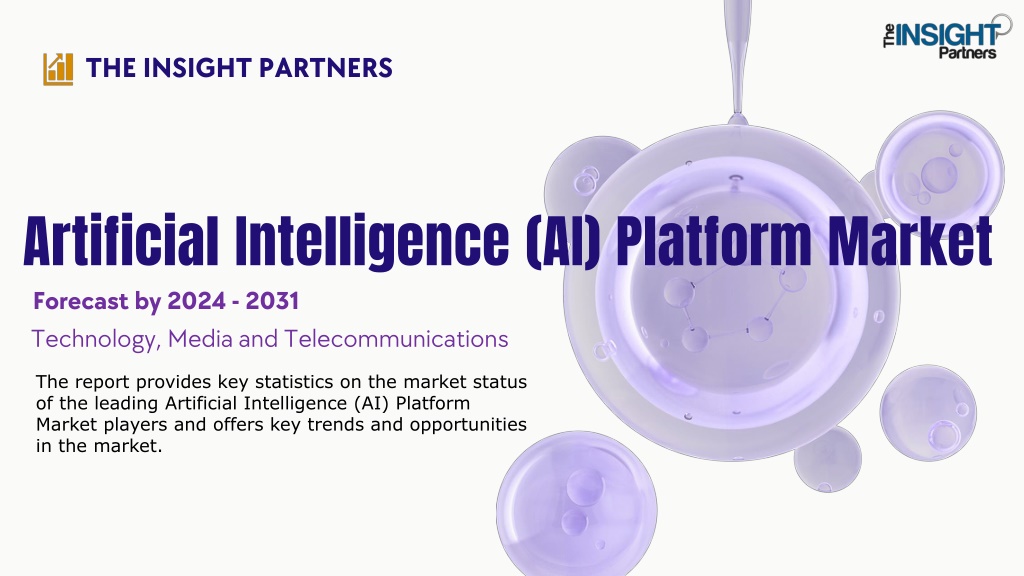 THE INSIGHT PARTNERS

The INSIGHT Partners

Artificial Intelligence (AI) Platform Market

Forecast by 2024 - 2031

Technology, Media and Telecommunications

The report provides key statistics on the market status of the leading Artificial Intelligence (AI) Platform Market players and offers key trends and opportunities in the market.